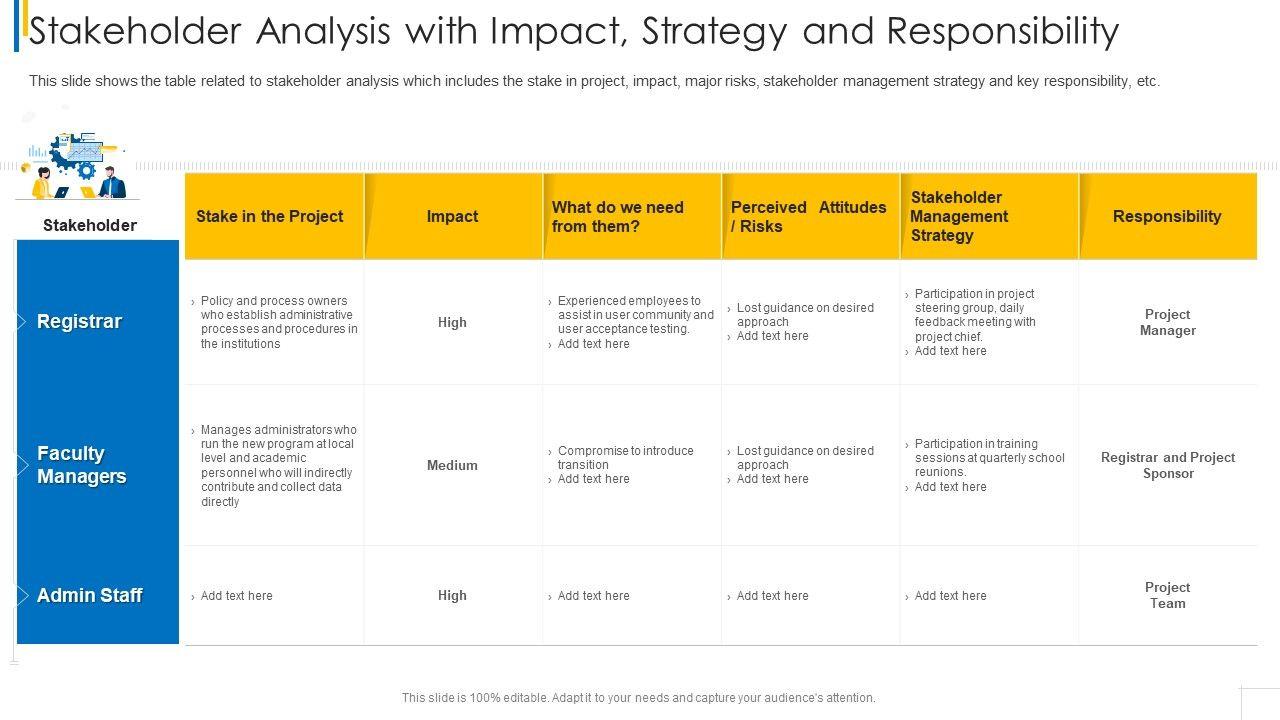 Stakeholder Analysis with Impact, Strategy and Responsibility

This slide shows the table related to stakeholder analysis which includes the stake in project, impact, major risks, stakeholder management strategy and key responsibility, etc.

| Stakeholder | Stake in the Project | Impact | What do we need from them? | Perceived Attitudes / Risks | Stakeholder Management Strategy | Responsibility |
|---|---|---|---|---|---|---|
| Registrar | › Policy and process owners who establish administrative processes and procedures in the institutions | High | › Experienced employees to assist in user community and user acceptance testing. › Add text here | › Lost guidance on desired approach › Add text here | › Participation in project steering group, daily feedback meeting with project chief. › Add text here | Project Manager |
| Faculty Managers | › Manages administrators who run the new program at local level and academic personnel who will indirectly contribute and collect data directly | Medium | › Compromise to introduce transition › Add text here | › Lost guidance on desired approach › Add text here | › Participation in training sessions at quarterly school reunions. › Add text here | Registrar and Project Sponsor |
| Admin Staff | › Add text here | High | › Add text here | › Add text here | › Add text here | Project Team |

This slide is 100% editable. Adapt it to your needs and capture your audience's attention.